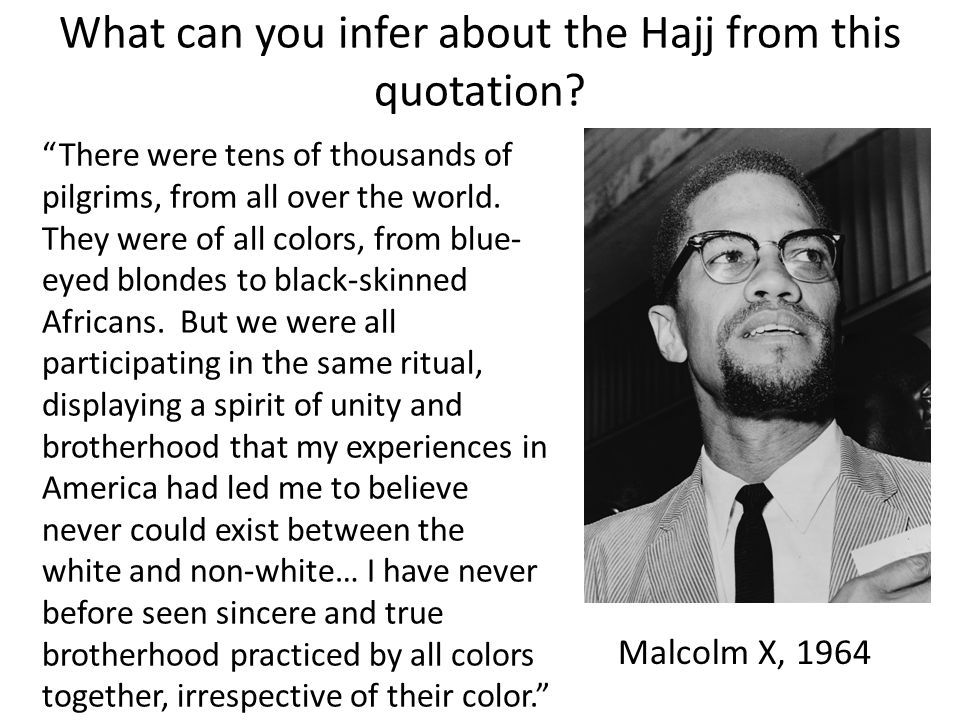 What can you infer about the Hajj from this quotation?

“There were tens of thousands of pilgrims, from all over the world. They were of all colors, from blue-eyed blondes to black-skinned Africans. But we were all participating in the same ritual, displaying a spirit of unity and brotherhood that my experiences in America had led me to believe never could exist between the white and non-white… I have never before seen sincere and true brotherhood practiced by all colors together, irrespective of their color.”

Malcolm X, 1964